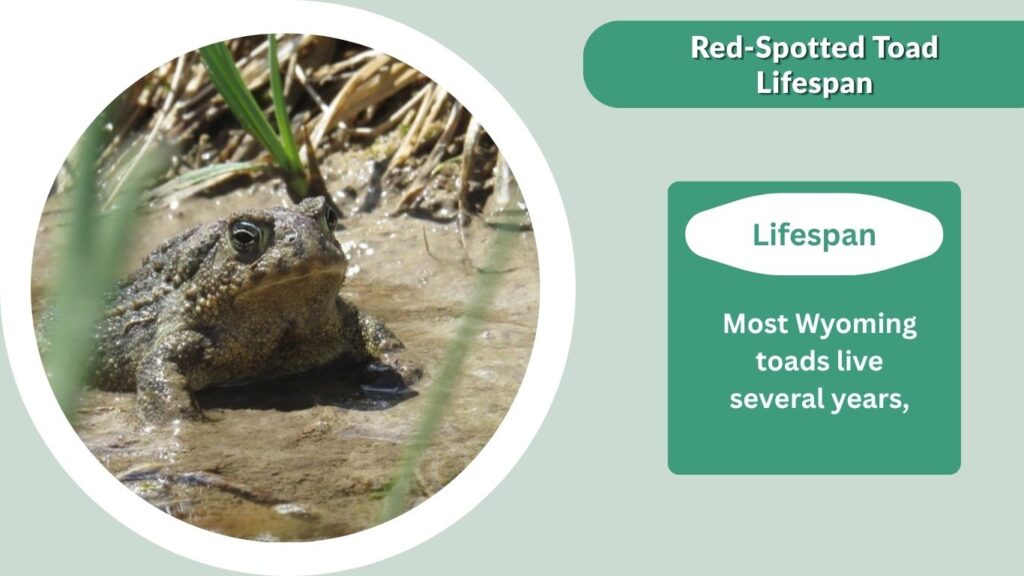 Red-Spotted Toad Lifespan

Lifespan

Most Wyoming toads live several years,